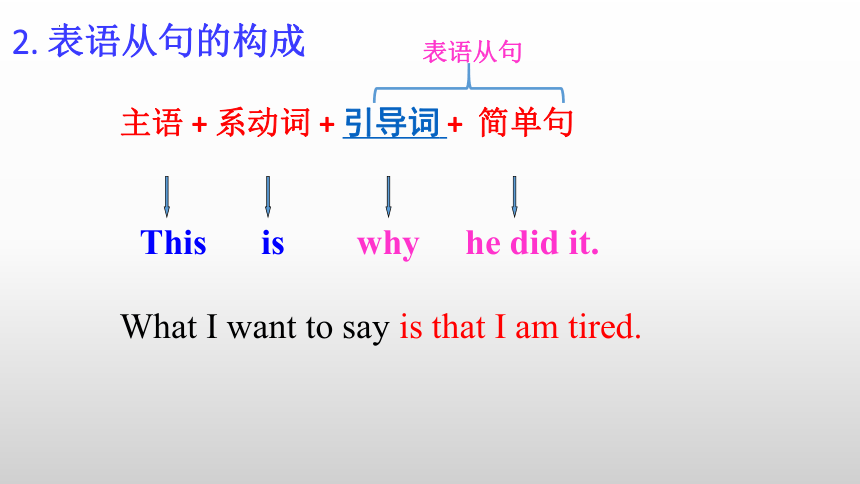 2. 表语从句的构成

表语从句

主语 + 系动词 + 引导词 + 简单句

This is why he did it.

What I want to say is that I am tired.